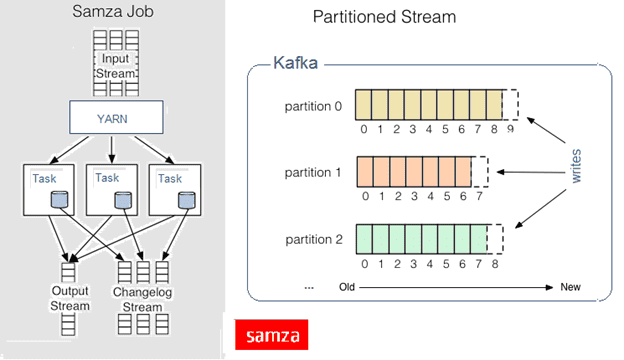 Samza Job

Input Stream

YARN

Task

Task

Task

Output Stream

Changelog Stream

Partitioned Stream

Kafka

partition 0

0 1 2 3 4 5 6 7 8 9

partition 1

0 1 2 3 4 5 6 7

partition 2

0 1 2 3 4 5 6 7 8

writes

...

Old

New

samza